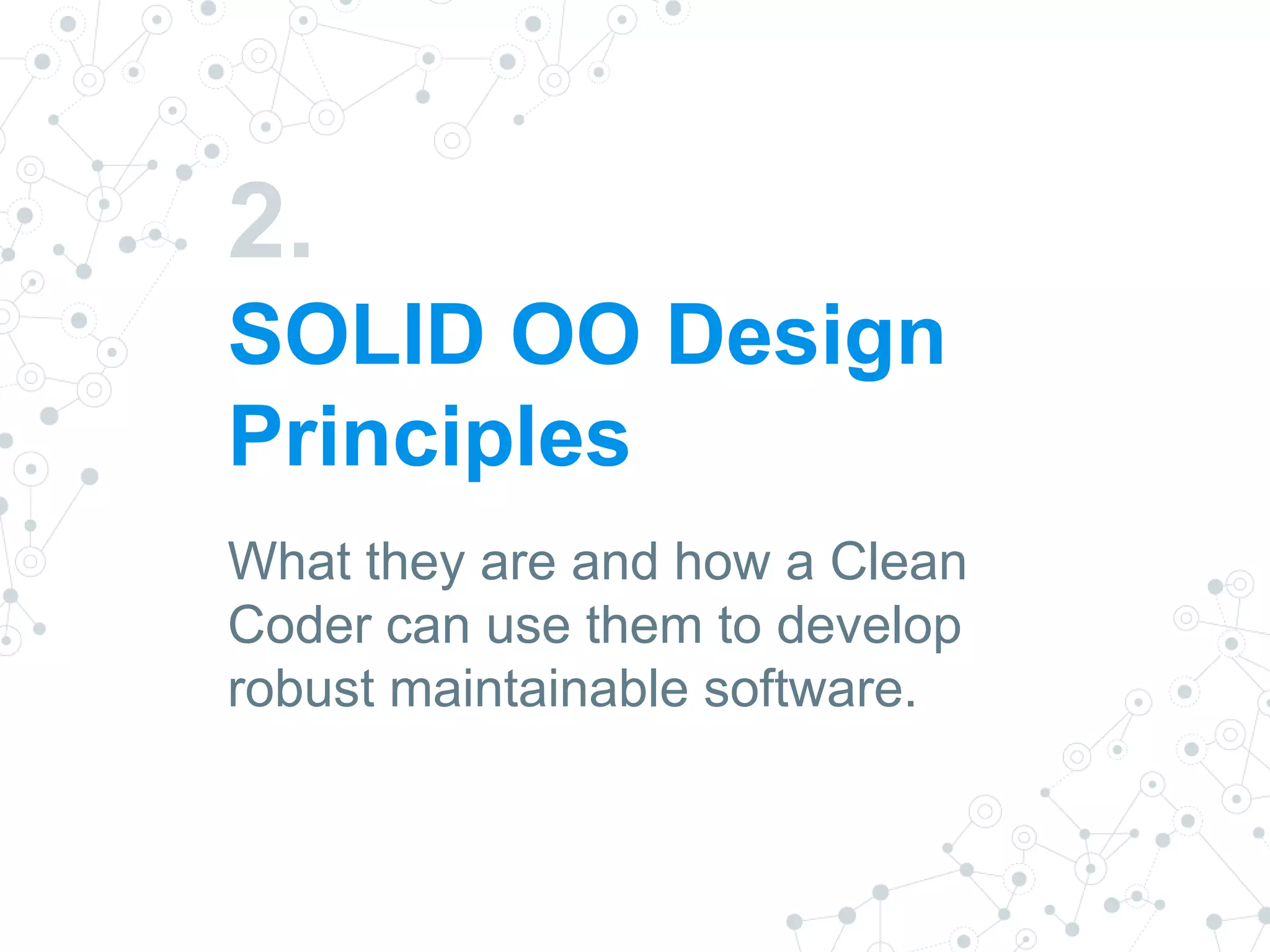 2.

SOLID OO Design Principles

What they are and how a Clean Coder can use them to develop robust maintainable software.